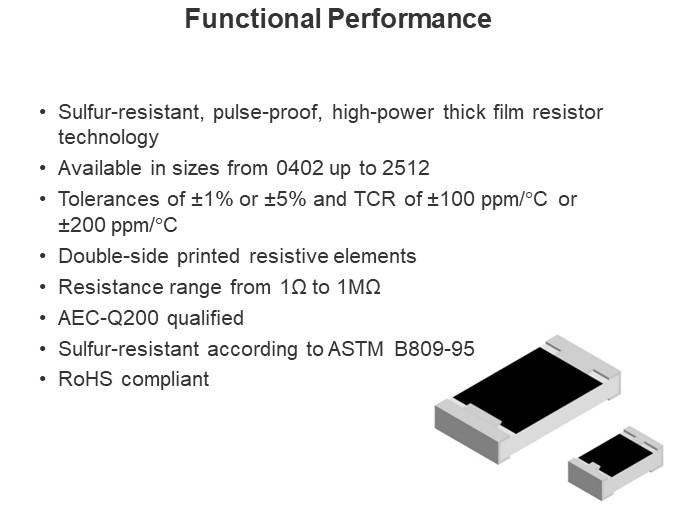 Functional Performance

• Sulfur-resistant, pulse-proof, high-power thick film resistor technology
• Available in sizes from 0402 up to 2512
• Tolerances of ±1% or ±5% and TCR of ±100 ppm/°C or ±200 ppm/°C
• Double-side printed resistive elements
• Resistance range from 1Ω to 1MΩ
• AEC-Q200 qualified
• Sulfur-resistant according to ASTM B809-95
• RoHS compliant